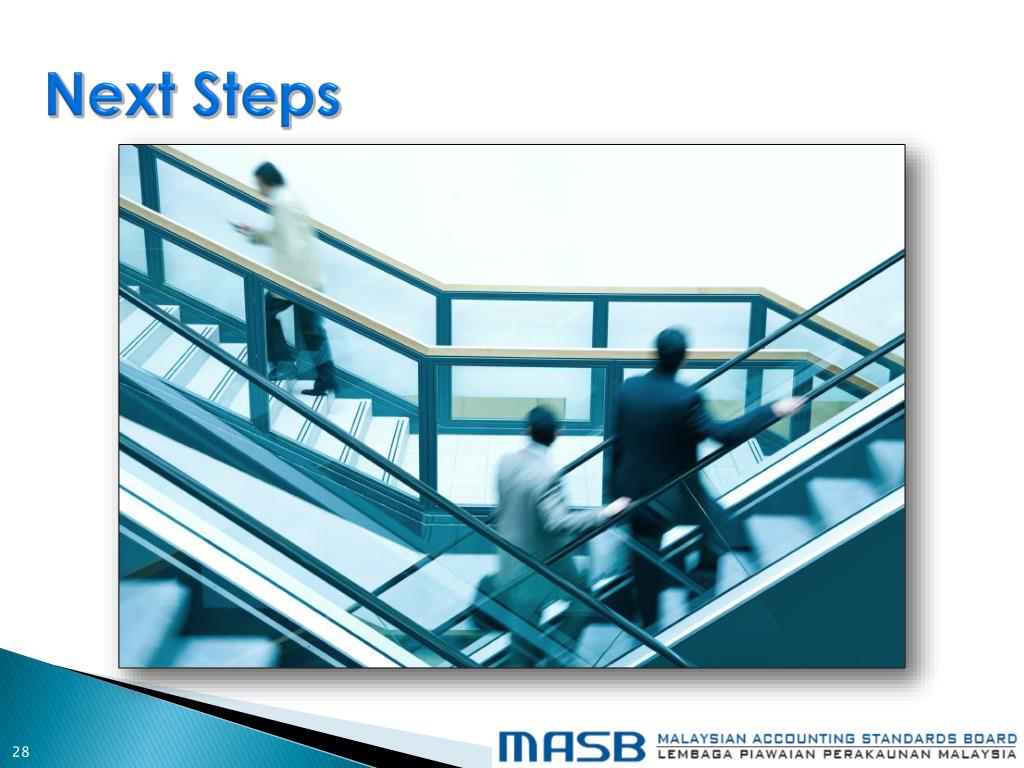 Next Steps

28

MASB MALAYSIAN ACCOUNTING STANDARDS BOARD
LEMBAGA PIAWAIAN PERAKAUNAN MALAYSIA